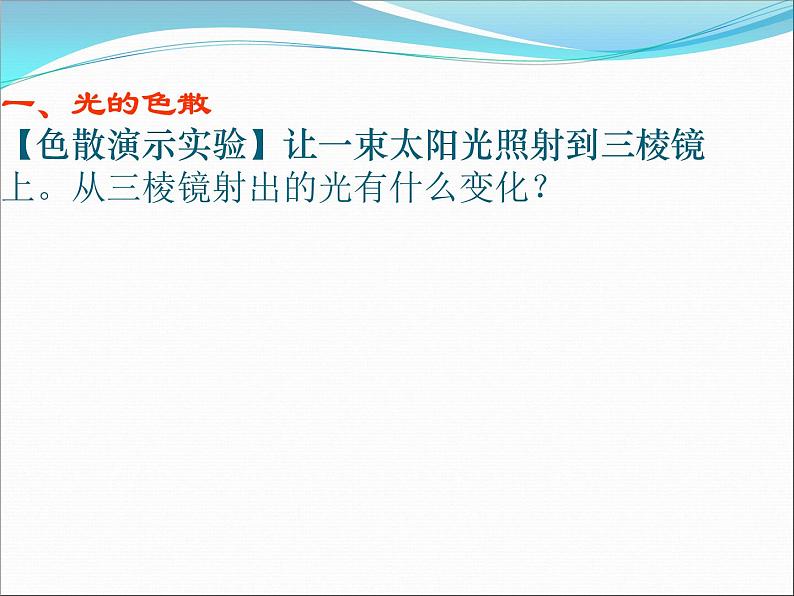 一、光的色散

【色散演示实验】让一束太阳光照射到三棱镜上。从三棱镜射出的光有什么变化？